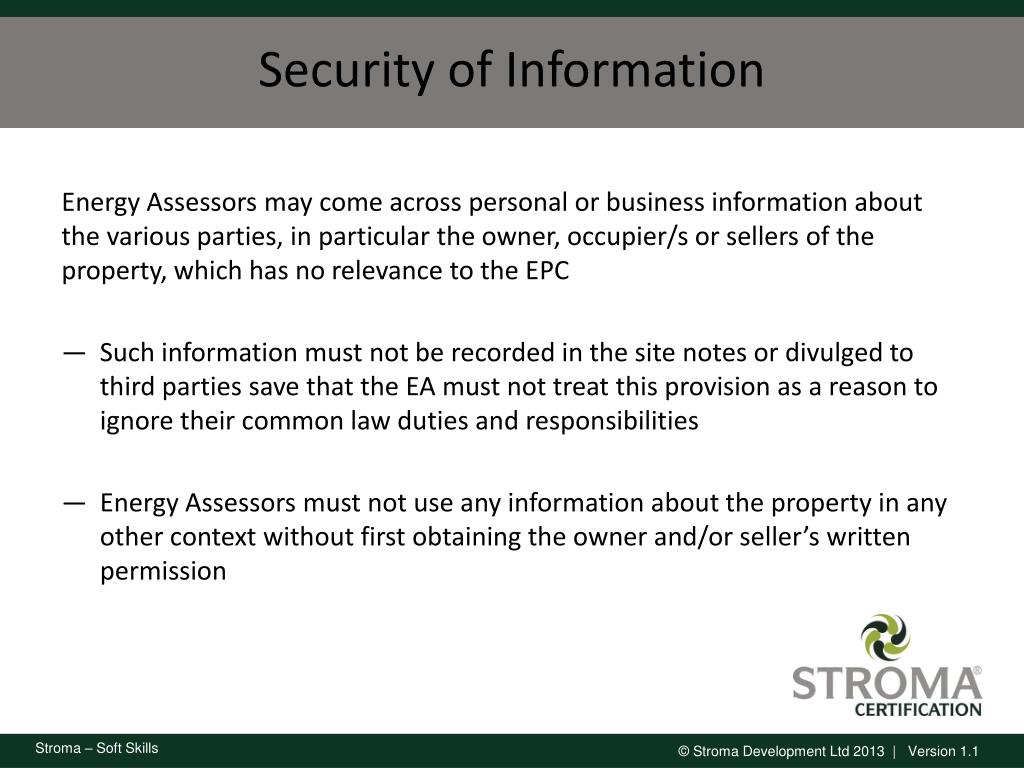 Security of Information

Energy Assessors may come across personal or business information about the various parties, in particular the owner, occupier/s or sellers of the property, which has no relevance to the EPC

— Such information must not be recorded in the site notes or divulged to third parties save that the EA must not treat this provision as a reason to ignore their common law duties and responsibilities

— Energy Assessors must not use any information about the property in any other context without first obtaining the owner and/or seller's written permission

STROMA®
CERTIFICATION

Stroma – Soft Skills

© Stroma Development Ltd 2013 | Version 1.1